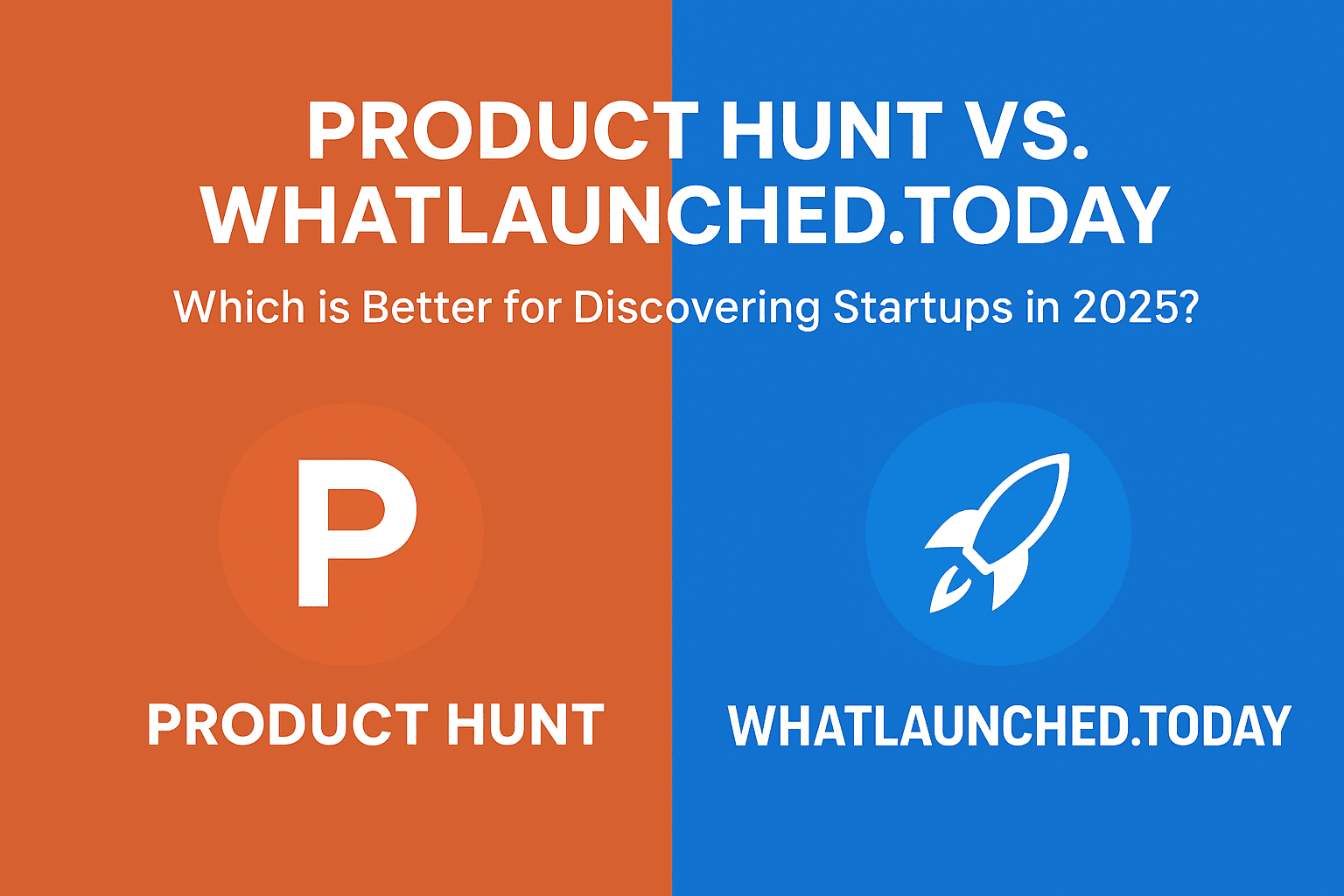 PRODUCT HUNT VS. WHATLAUNCHED.TODAY

Which is Better for Discovering Startups in 2025?

P

PRODUCT HUNT

WHATLAUNCHED.TODAY